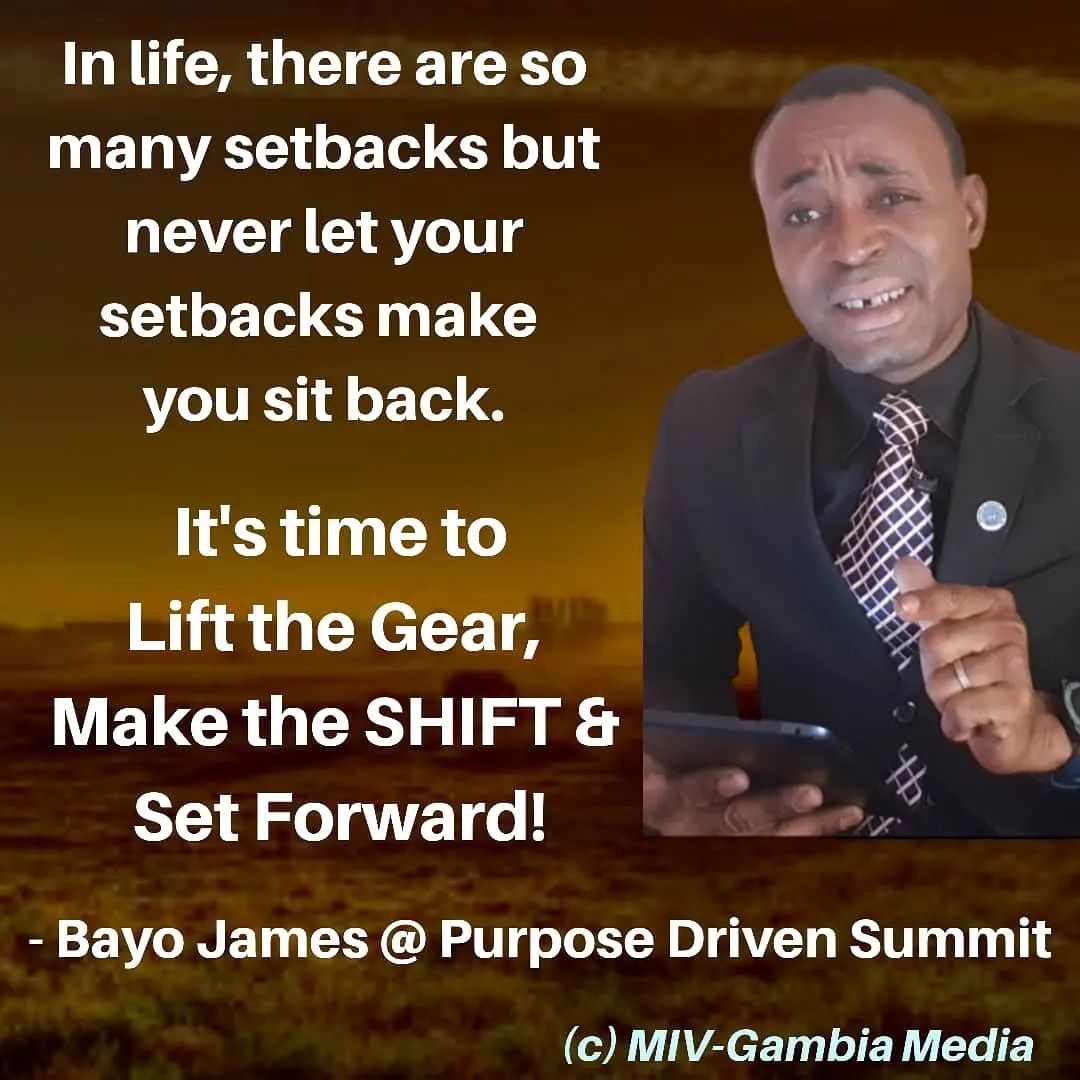 In life, there are so many setbacks but never let your setbacks make you sit back.

It's time to Lift the Gear, Make the SHIFT & Set Forward!

- Bayo James @ Purpose Driven Summit

(c) MIV-Gambia Media